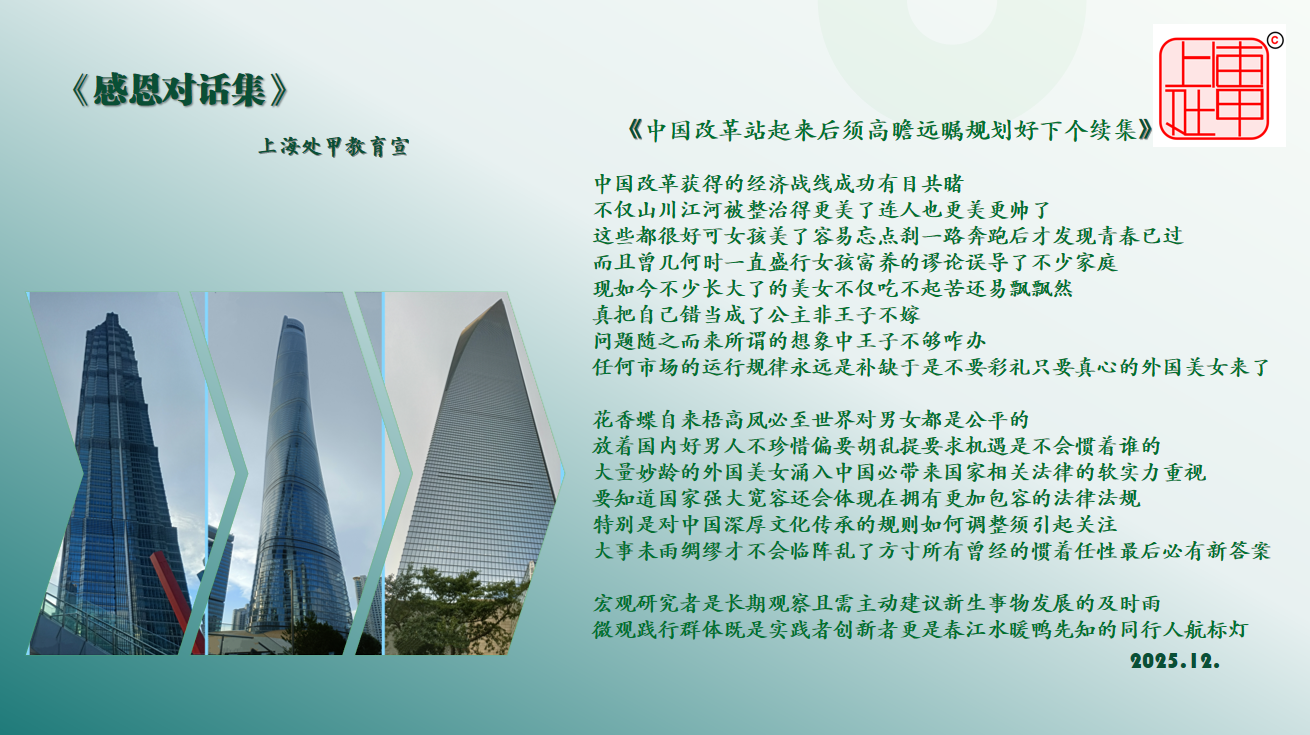 《感恩对话集》

上海处甲教育宣

上海处甲 ©

《中国改革站起来后须高瞻远瞩规划好下个续集》

中国改革获得的经济战线成功有目共睹
不仅山川江河被整治得更美了连人也更美更帅了
这些都很好可女孩美了容易忘点刹一路奔跑后才发现青春已过
而且曾几何时一直盛行女孩富养的谬论误导了不少家庭
现如今不少长大了的美女不仅吃不起苦还易飘飘然
真把自己错当成了公主非王子不嫁
问题随之而来所谓的想象中王子不够咋办
任何市场的运行规律永远是补缺于是不要彩礼只要真心的外国美女来了

花香蝶自来梧高凤必至世界对男女都是公平的
放着国内好男人不珍惜偏要胡乱提要求机遇是不会惯着谁的
大量妙龄的外国美女涌入中国必带来国家相关法律的软实力重视
要知道国家强大宽容还会体现在拥有更加包容的法律法规
特别是对中国深厚文化传承的规则如何调整须引起关注
大事未雨绸缪才不会临阵乱了方寸所有曾经的惯着任性最后必有新答案

宏观研究者是长期观察且需主动建议新生事物发展的及时雨
微观践行群体既是实践者创新者更是春江水暖鸭先知的同行人航标灯

2025.12.